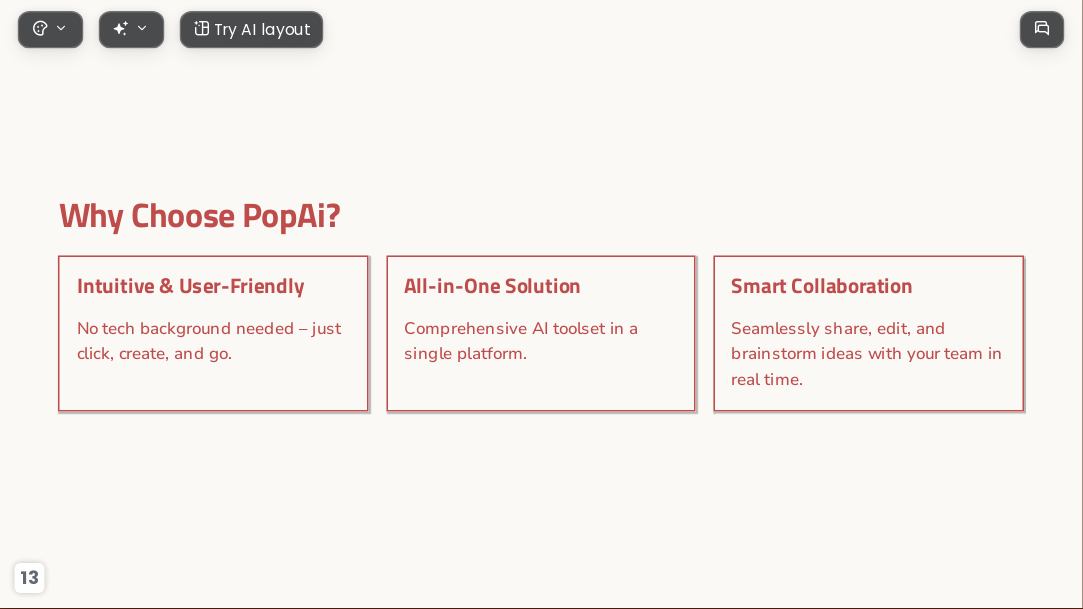 Try AI layout

Why Choose PopAi?

Intuitive & User-Friendly

No tech background needed – just click, create, and go.

All-in-One Solution

Comprehensive AI toolset in a single platform.

Smart Collaboration

Seamlessly share, edit, and brainstorm ideas with your team in real time.

13